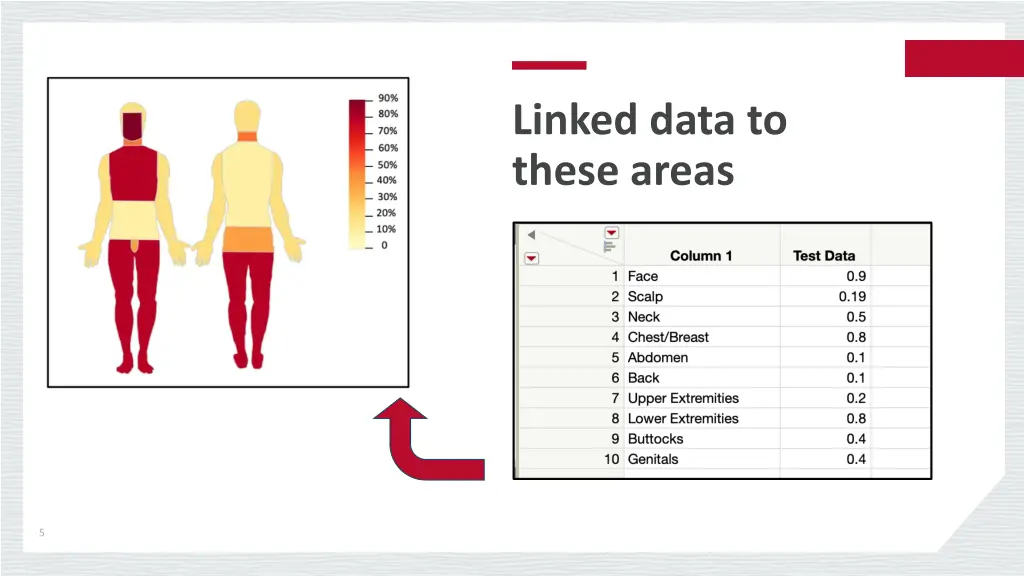 90%
80%
70%
60%
50%
40%
30%
20%
10%
0

Linked data to these areas

| | Column 1 | Test Data |
|---|---|---|
| 1 | Face | 0.9 |
| 2 | Scalp | 0.19 |
| 3 | Neck | 0.5 |
| 4 | Chest/Breast | 0.8 |
| 5 | Abdomen | 0.1 |
| 6 | Back | 0.1 |
| 7 | Upper Extremities | 0.2 |
| 8 | Lower Extremities | 0.8 |
| 9 | Buttocks | 0.4 |
| 10 | Genitals | 0.4 |

5